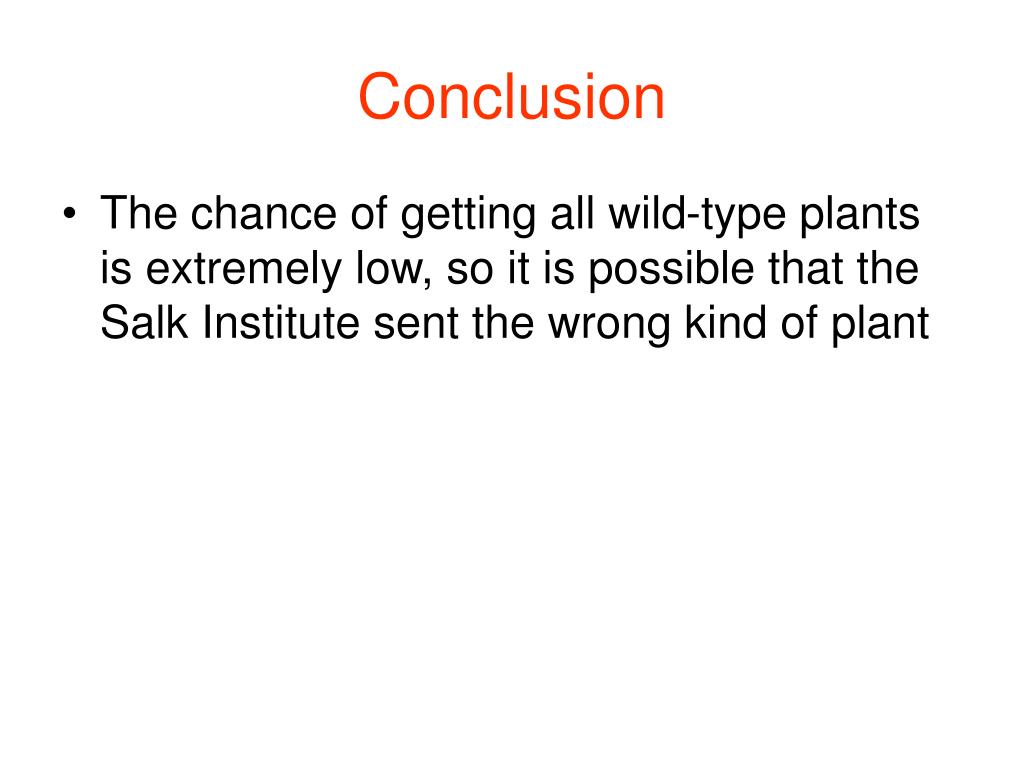 Conclusion

• The chance of getting all wild-type plants is extremely low, so it is possible that the Salk Institute sent the wrong kind of plant